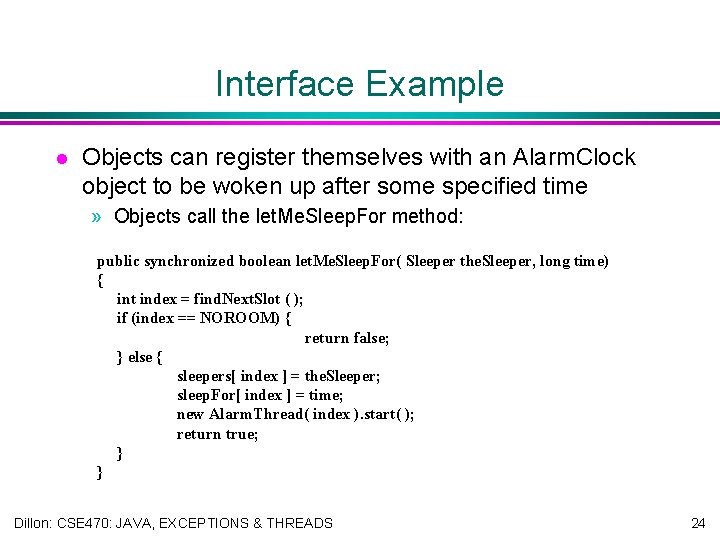 Interface Example

Objects can register themselves with an AlarmClock object to be woken up after some specified time

» Objects call the letMeSleepFor method:

public synchronized boolean letMeSleepFor( Sleeper theSleeper, long time)
{
int index = findNextSlot ( );
if (index == NOROOM) {
return false;
} else {
sleepers[ index ] = theSleeper;
sleepFor[ index ] = time;
new AlarmThread( index ).start( );
return true;
}
}

Dillon: CSE470: JAVA, EXCEPTIONS & THREADS

24